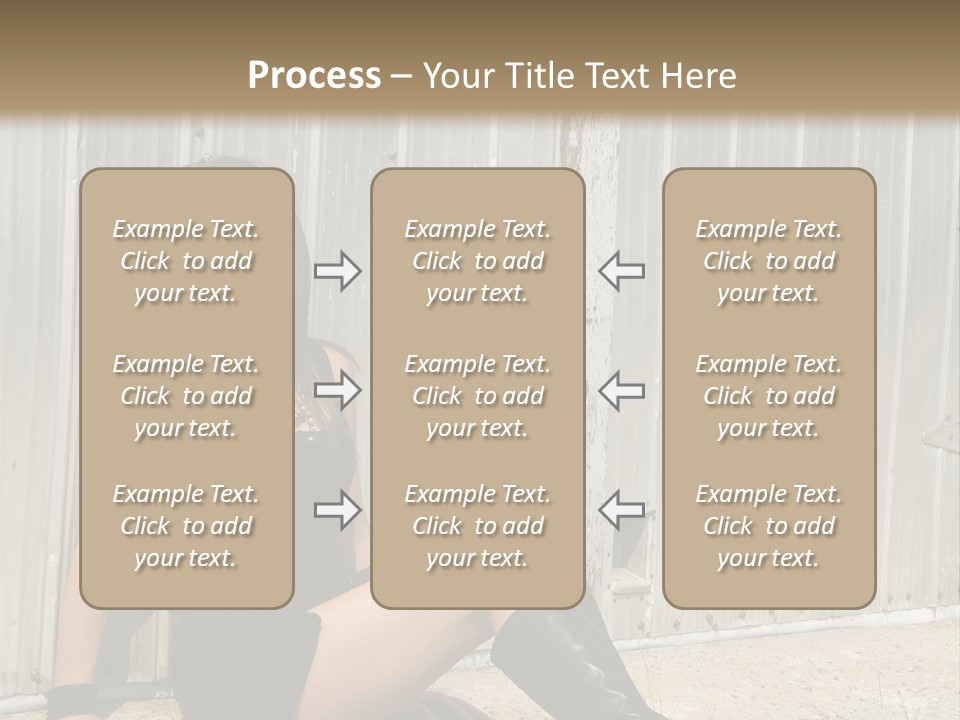 Process – Your Title Text Here

Example Text. Click to add your text.

Example Text. Click to add your text.

Example Text. Click to add your text.

Example Text. Click to add your text.

Example Text. Click to add your text.

Example Text. Click to add your text.

Example Text. Click to add your text.

Example Text. Click to add your text.

Example Text. Click to add your text.